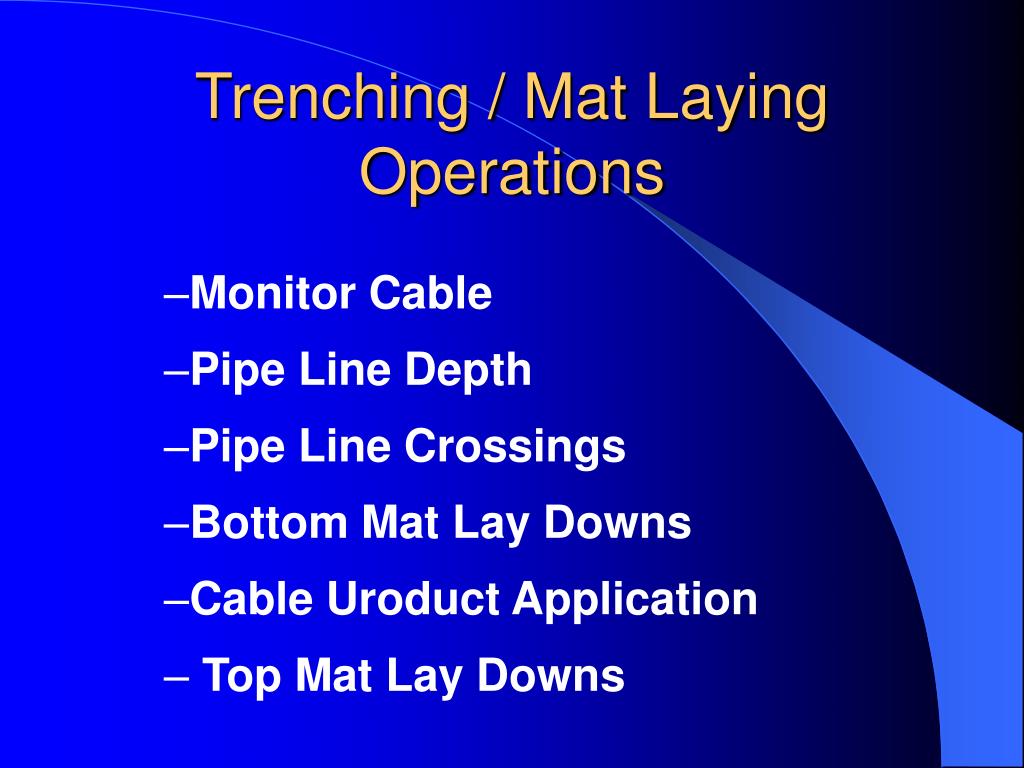 Trenching / Mat Laying Operations

–Monitor Cable
–Pipe Line Depth
–Pipe Line Crossings
–Bottom Mat Lay Downs
–Cable Uroduct Application
– Top Mat Lay Downs